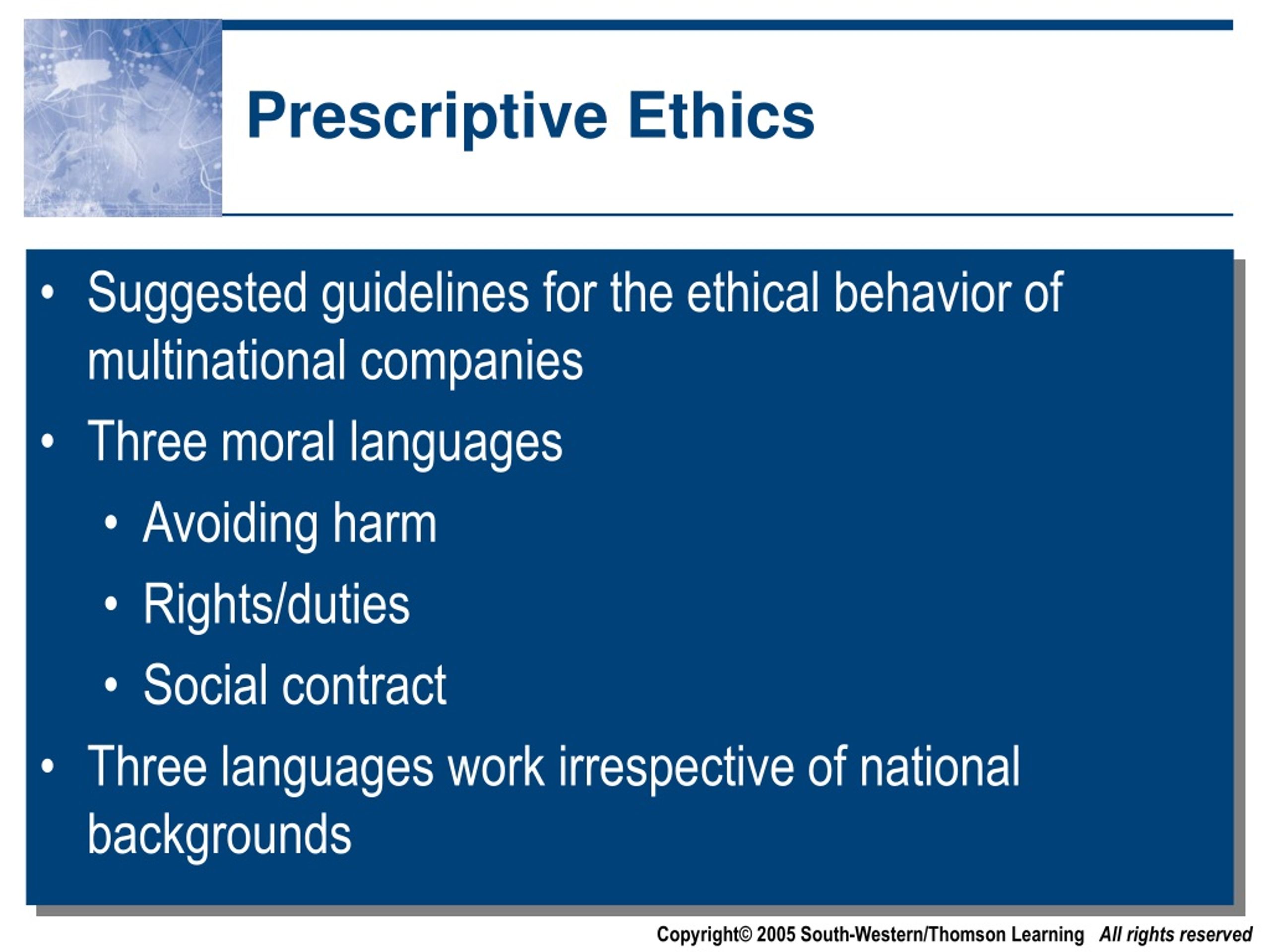 Prescriptive Ethics

• Suggested guidelines for the ethical behavior of multinational companies
• Three moral languages
  • Avoiding harm
  • Rights/duties
  • Social contract
• Three languages work irrespective of national backgrounds

Copyright© 2005 South-Western/Thomson Learning All rights reserved